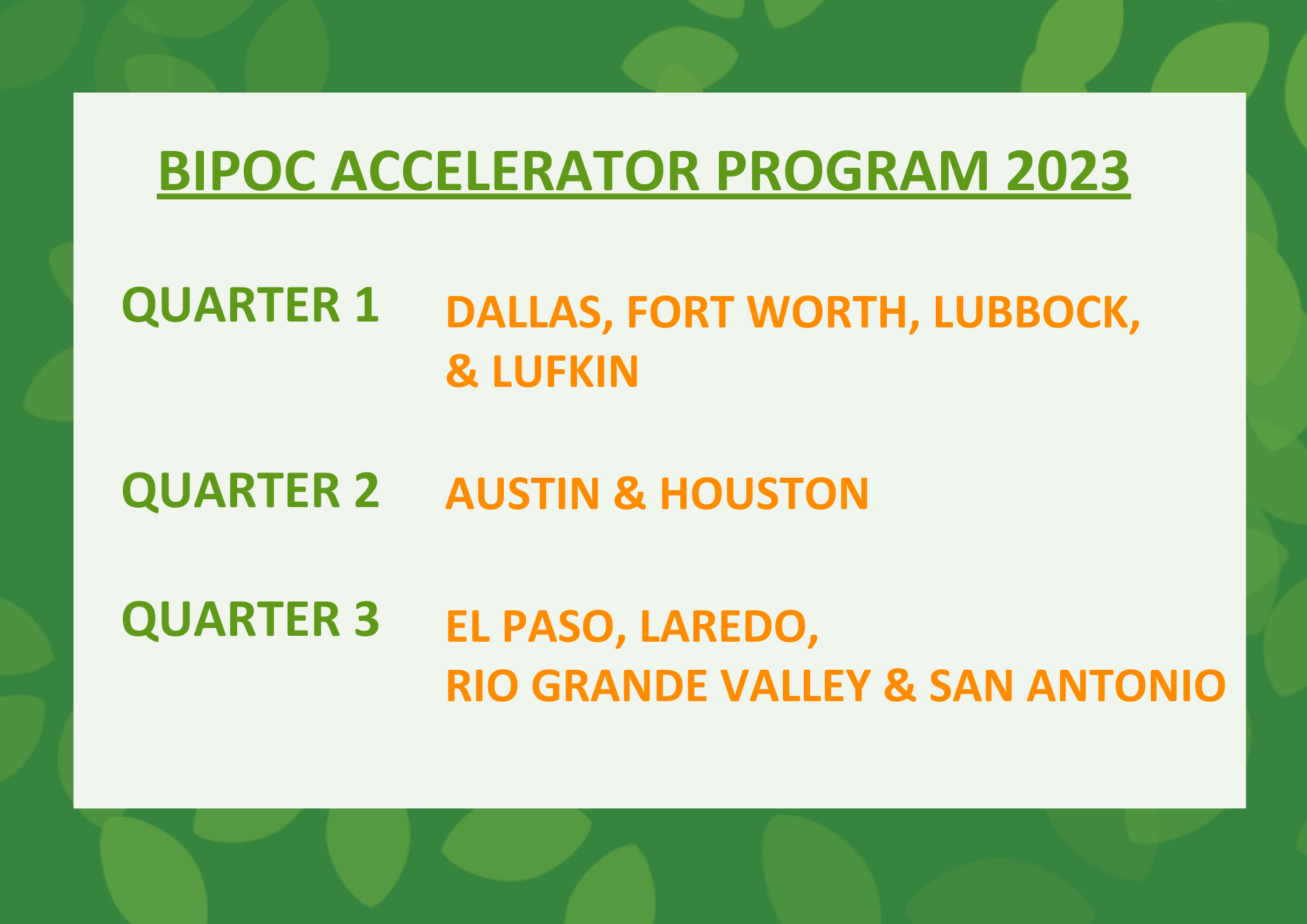 BIPOC ACCELERATOR PROGRAM 2023

QUARTER 1 DALLAS, FORT WORTH, LUBBOCK, & LUFKIN

QUARTER 2 AUSTIN & HOUSTON

QUARTER 3 EL PASO, LAREDO, RIO GRANDE VALLEY & SAN ANTONIO